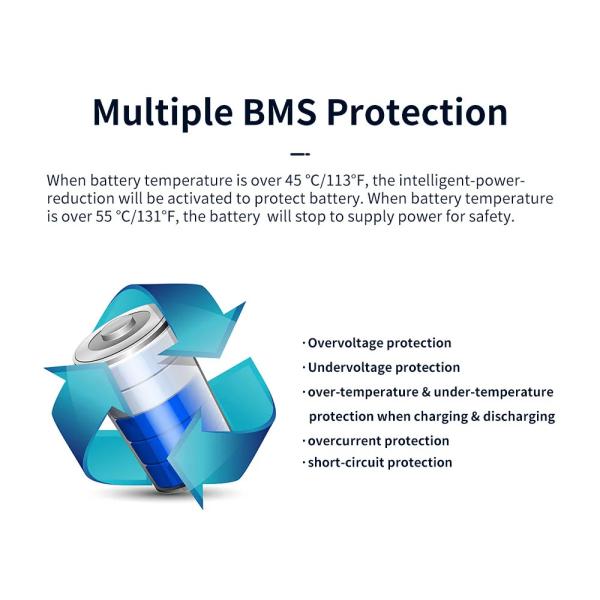 Multiple BMS Protection

When battery temperature is over 45 °C/113°F, the intelligent-power-reduction will be activated to protect battery. When battery temperature is over 55 °C/131°F, the battery will stop to supply power for safety.

· Overvoltage protection
· Undervoltage protection
· over-temperature & under-temperature protection when charging & discharging
· overcurrent protection
· short-circuit protection